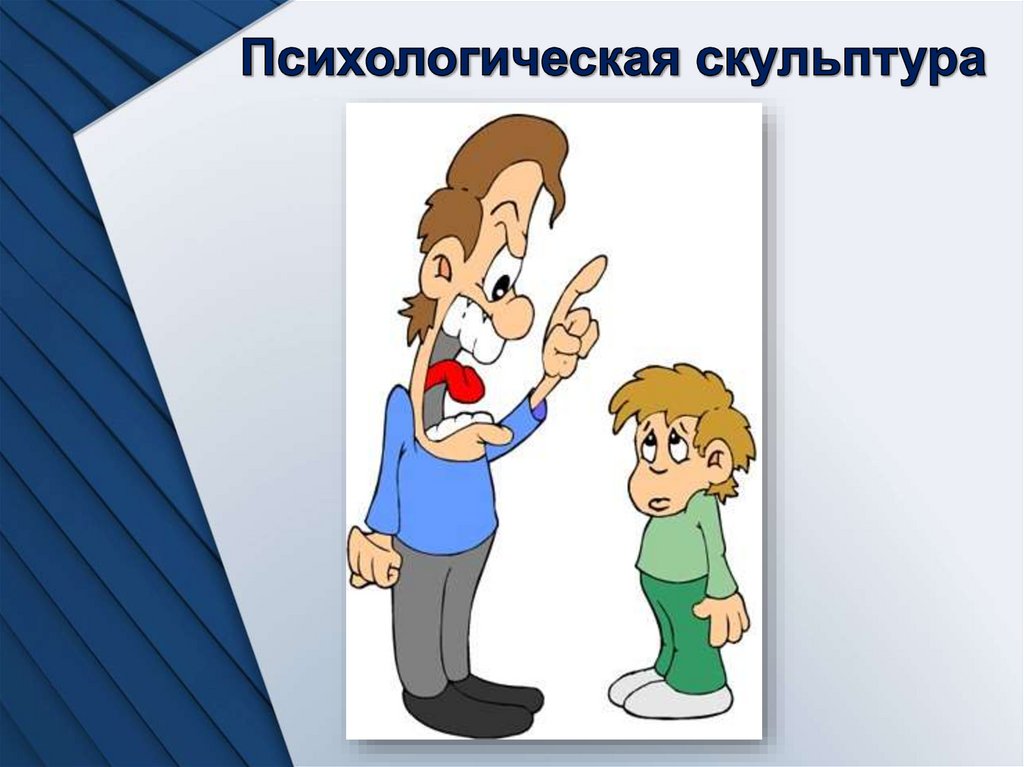 Психологическая скульптура